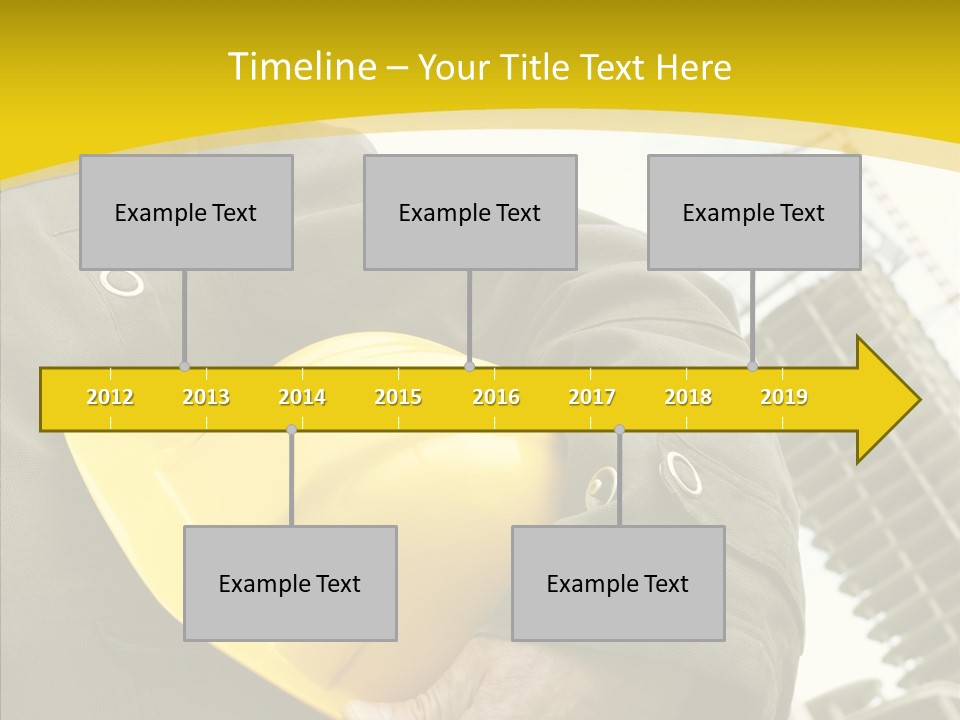 Timeline – Your Title Text Here

Example Text

Example Text

Example Text

2012 2013 2014 2015 2016 2017 2018 2019

Example Text

Example Text